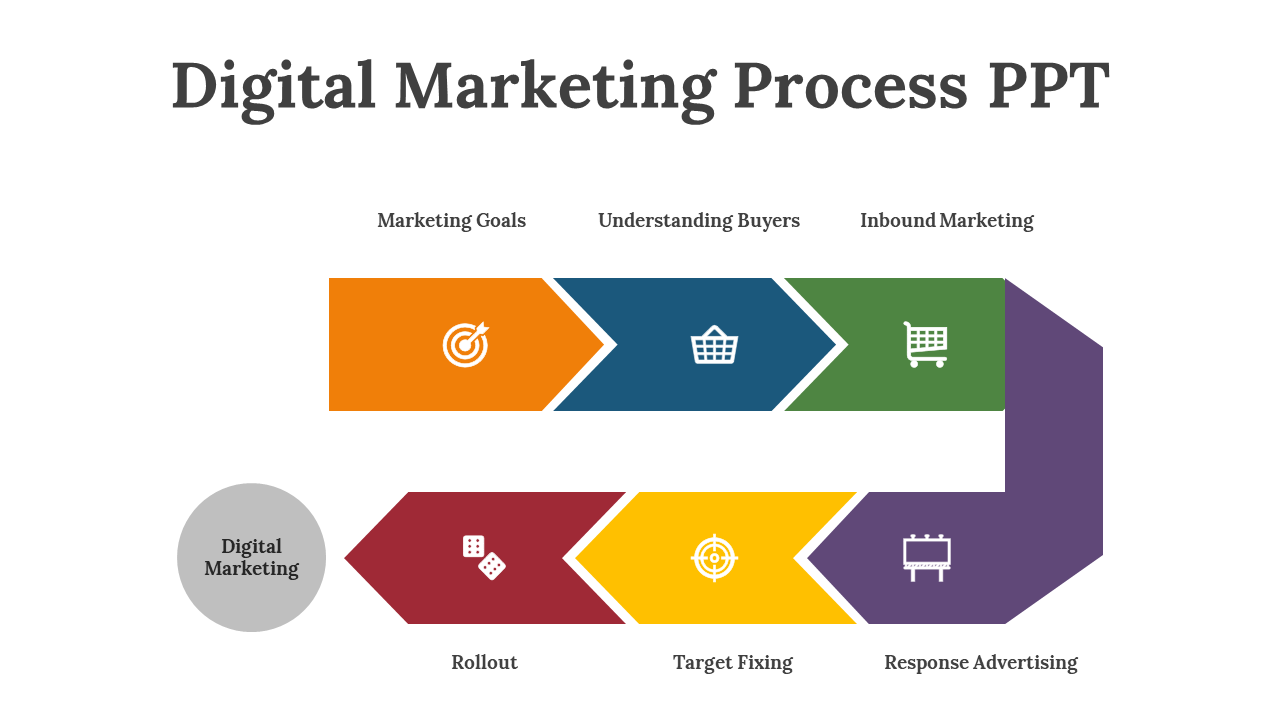 Digital Marketing Process PPT

Marketing Goals

Understanding Buyers

Inbound Marketing

Digital Marketing

Rollout

Target Fixing

Response Advertising